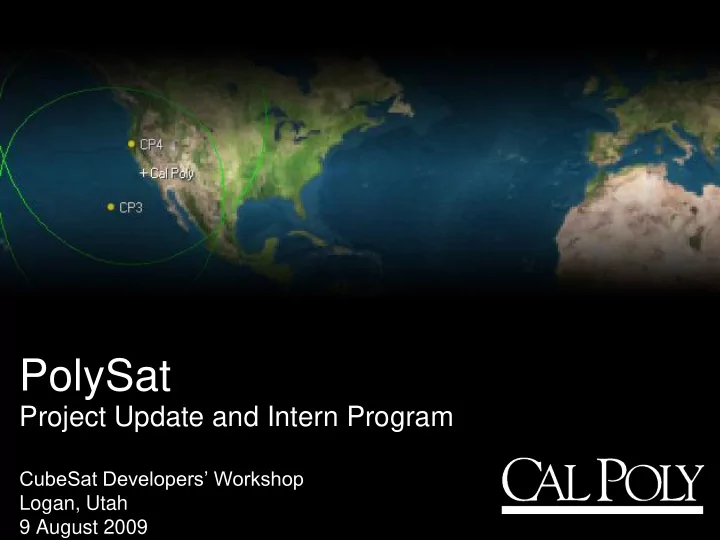 CP4
+Cal Poly
CP3

PolySat
Project Update and Intern Program

CubeSat Developers' Workshop
Logan, Utah
9 August 2009

CAL POLY